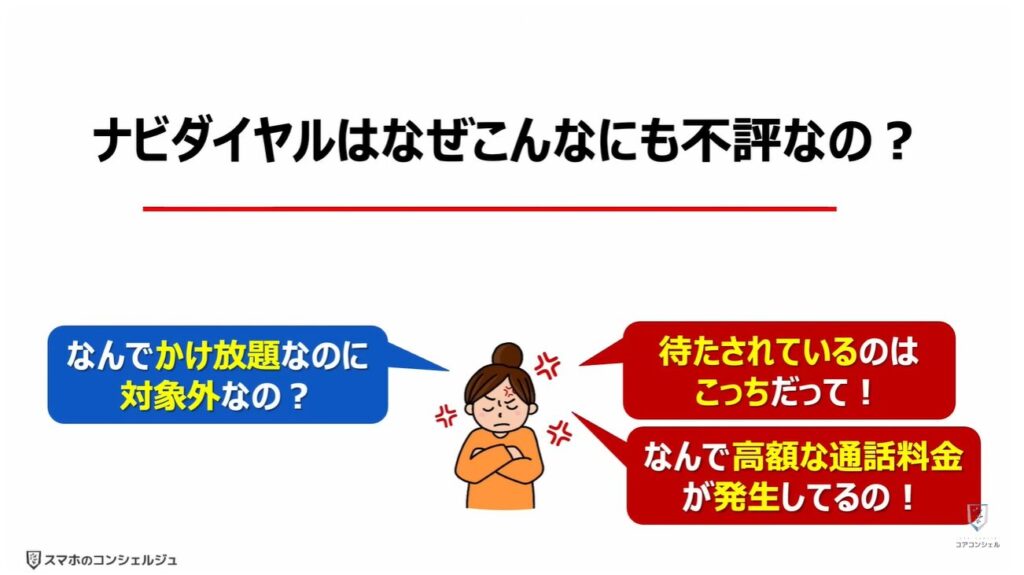 ナビダイヤルはなぜこんなにも不評なの？

なんでかけ放題なのに対象外なの？

待たされているのはこっちだって！

なんで高額な通話料金が発生してるの！

スマホのコンシェルジュ

コアコンシェル